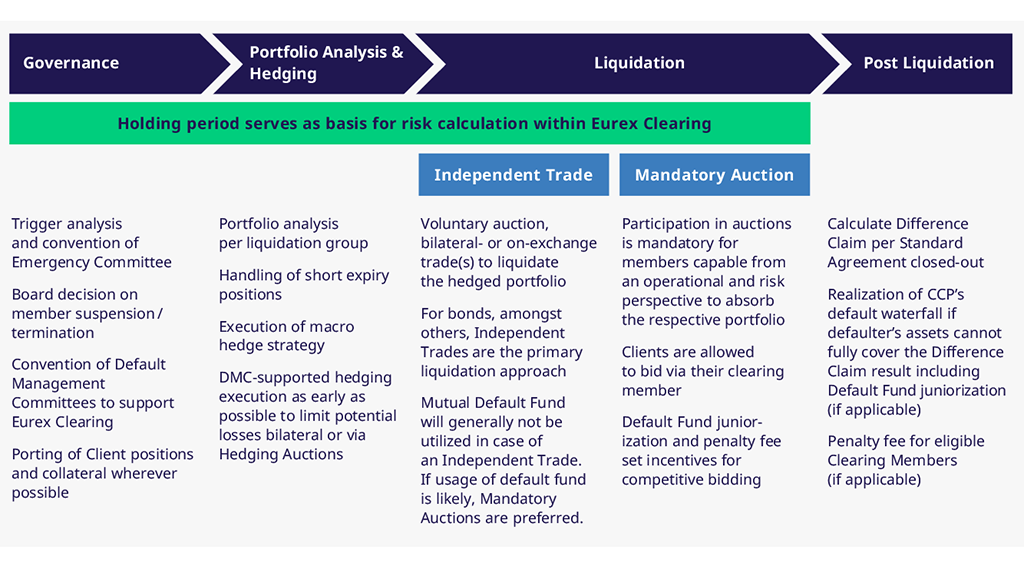 Governance

Portfolio Analysis & Hedging

Liquidation

Post Liquidation

Holding period serves as basis for risk calculation within Eurex Clearing

Independent Trade

Mandatory Auction

Trigger analysis and convention of Emergency Committee

Board decision on member suspension / termination

Convention of Default Management Committees to support Eurex Clearing

Porting of Client positions and collateral wherever possible

Portfolio analysis per liquidation group

Handling of short expiry positions

Execution of macro hedge strategy

DMC-supported hedging execution as early as possible to limit potential losses bilateral or via Hedging Auctions

Voluntary auction, bilateral- or on-exchange trade(s) to liquidate the hedged portfolio

For bonds, amongst others, Independent Trades are the primary liquidation approach

Mutual Default Fund will generally not be utilized in case of an Independent Trade. If usage of default fund is likely, Mandatory Auctions are preferred.

Participation in auctions is mandatory for members capable from an operational and risk perspective to absorb the respective portfolio

Clients are allowed to bid via their clearing member

Default Fund juniorization and penalty fee set incentives for competitive bidding

Calculate Difference Claim per Standard Agreement closed-out

Realization of CCP's default waterfall if defaulter's assets cannot fully cover the Difference Claim result including Default Fund juniorization (if applicable)

Penalty fee for eligible Clearing Members (if applicable)